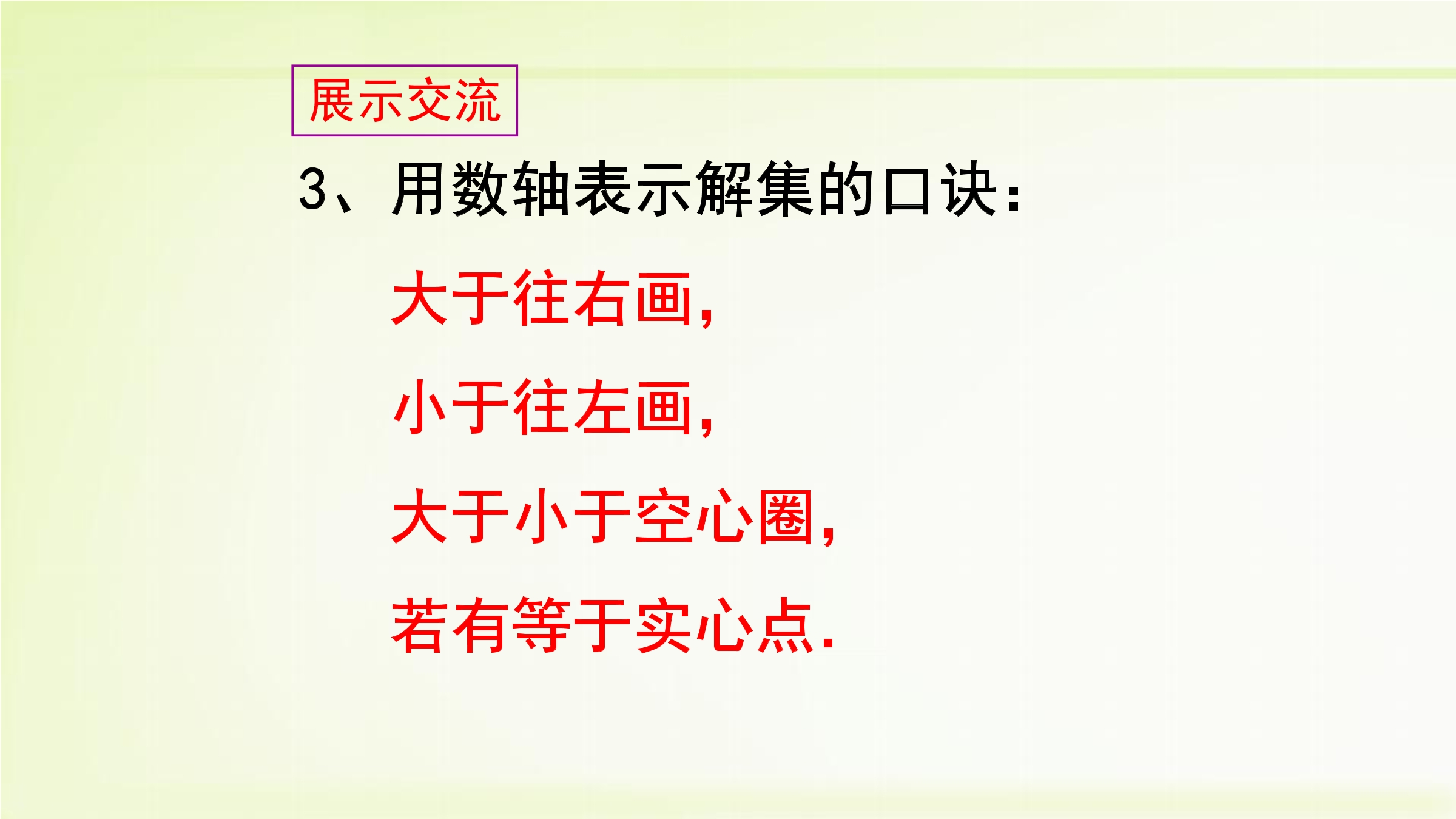 展示交流

3、用数轴表示解集的口诀：

大于往右画，

小于往左画，

大于小于空心圈，

若有等于实心点.